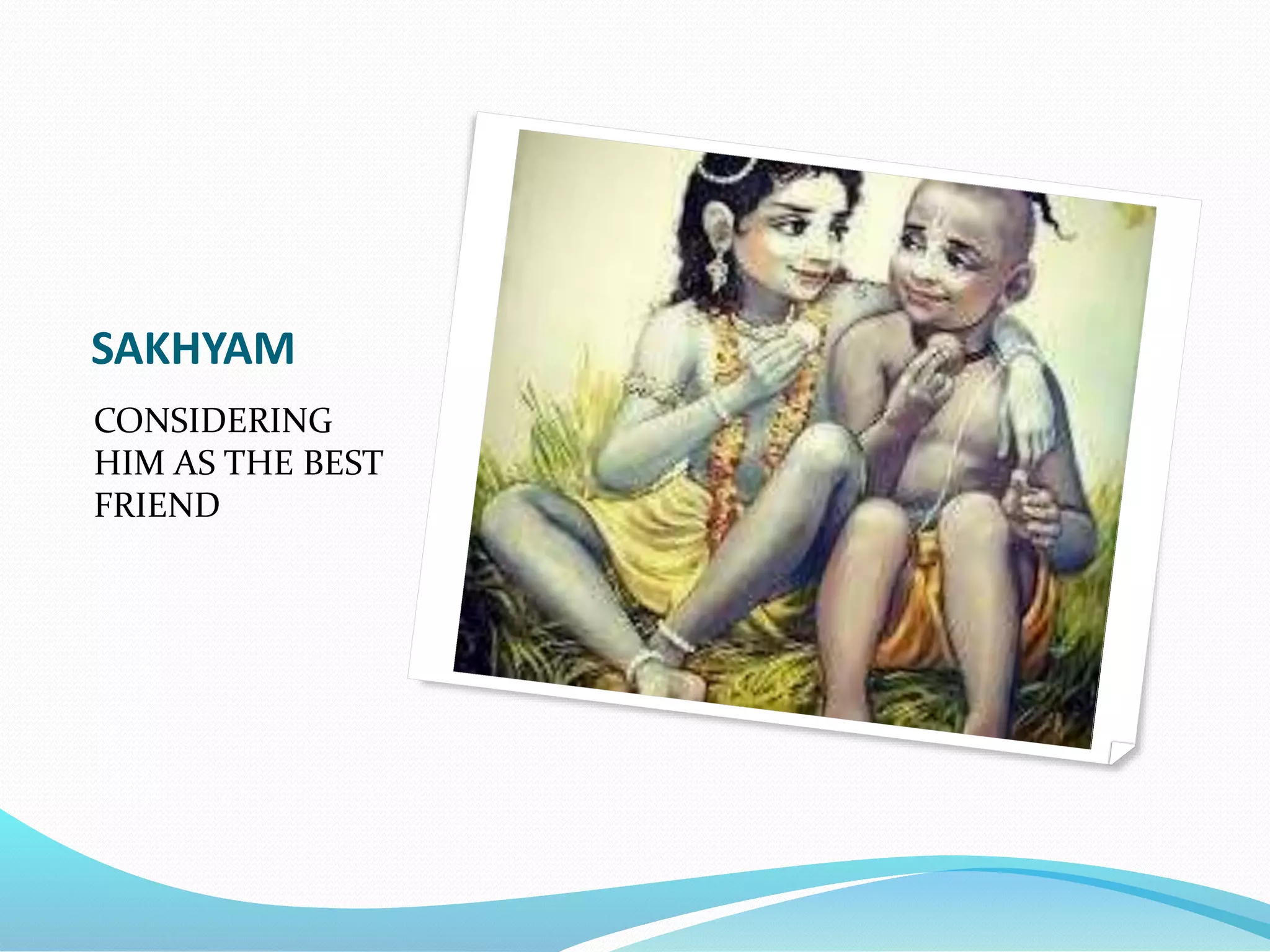 SAKHYAM

CONSIDERING HIM AS THE BEST FRIEND